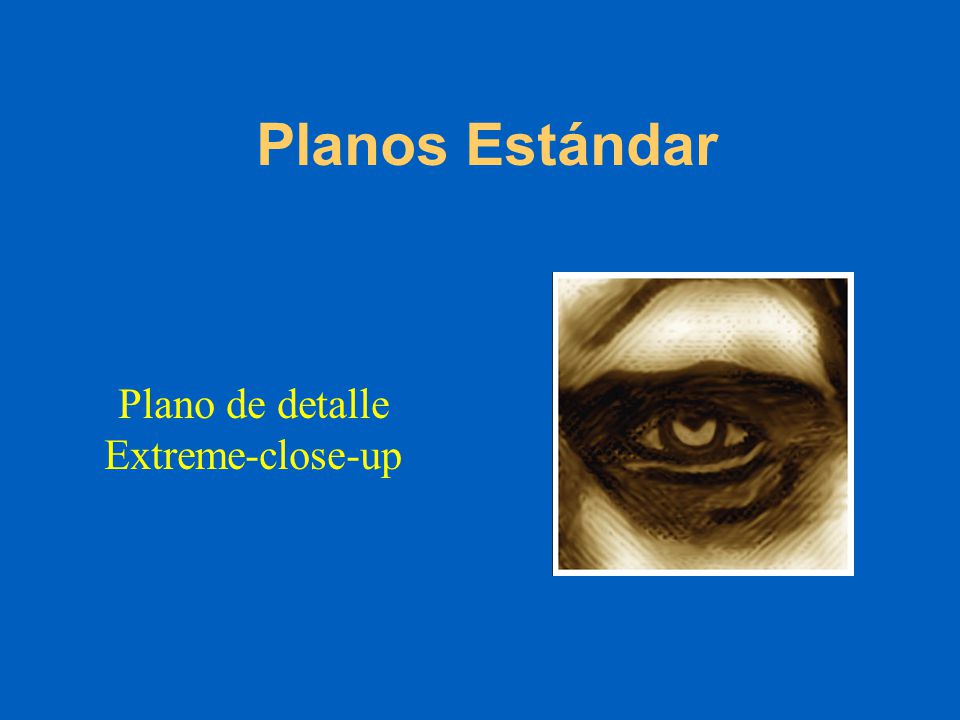 Planos Estándar

Plano de detalle
Extreme-close-up